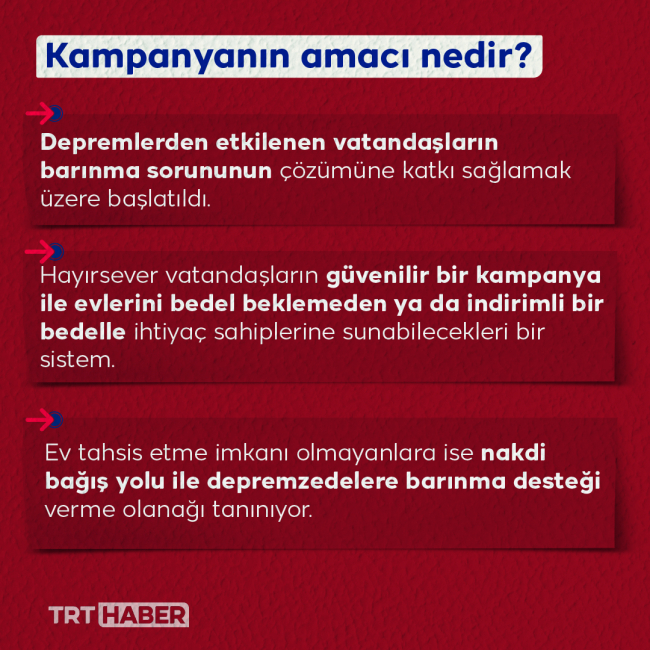 Kampanyanın amacı nedir?

Depremlerden etkilenen vatandaşların barınma sorununun çözümüne katkı sağlamak üzere başlatıldı.

Hayırsever vatandaşların güvenilir bir kampanya ile evlerini bedel beklemeden ya da indirimli bir bedelle ihtiyaç sahiplerine sunabilecekleri bir sistem.

Ev tahsis etme imkanı olmayanlara ise nakdi bağış yolu ile depremzedelere barınma desteği verme olanağı tanınıyor.

TRT HABER